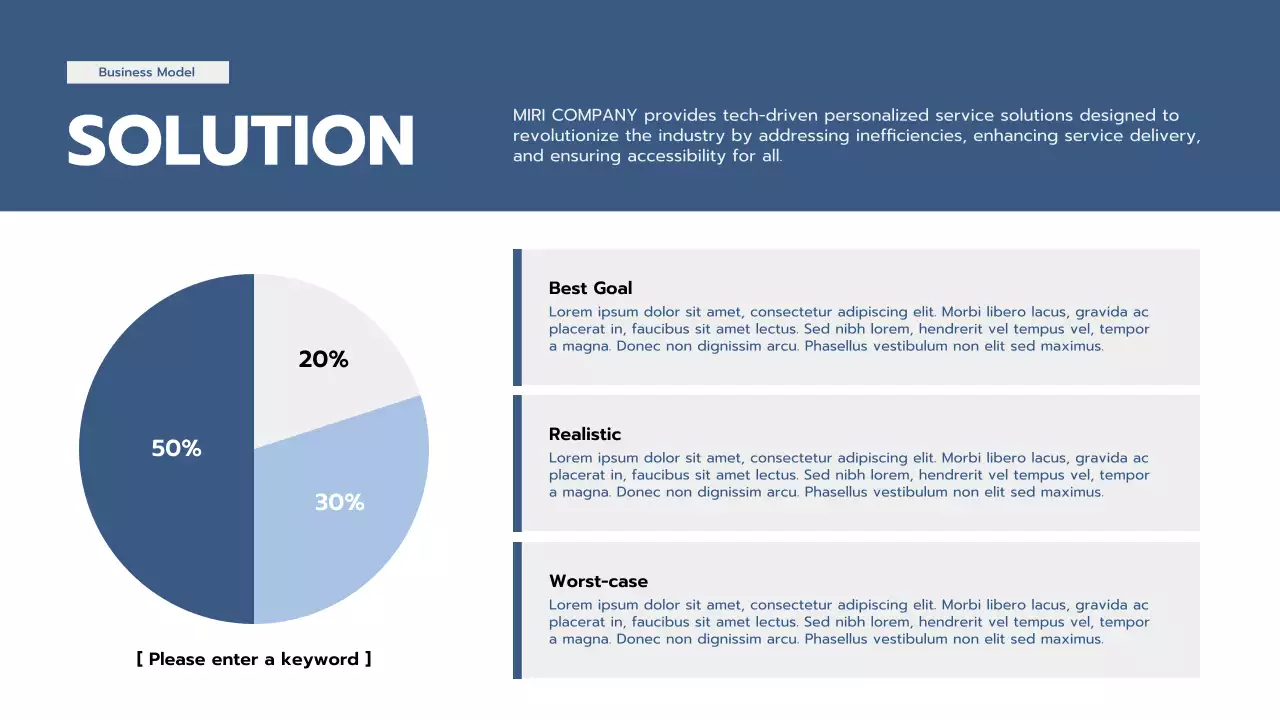 Business Model

SOLUTION

MIRI COMPANY provides tech-driven personalized service solutions designed to revolutionize the industry by addressing inefficiencies, enhancing service delivery, and ensuring accessibility for all.

20%

50%

30%

[ Please enter a keyword ]

Best Goal
Lorem ipsum dolor sit amet, consectetur adipiscing elit. Morbi libero lacus, gravida ac placerat in, faucibus sit amet lectus. Sed nibh lorem, hendrerit vel tempus vel, tempor a magna. Donec non dignissim arcu. Phasellus vestibulum non elit sed maximus.

Realistic
Lorem ipsum dolor sit amet, consectetur adipiscing elit. Morbi libero lacus, gravida ac placerat in, faucibus sit amet lectus. Sed nibh lorem, hendrerit vel tempus vel, tempor a magna. Donec non dignissim arcu. Phasellus vestibulum non elit sed maximus.

Worst-case
Lorem ipsum dolor sit amet, consectetur adipiscing elit. Morbi libero lacus, gravida ac placerat in, faucibus sit amet lectus. Sed nibh lorem, hendrerit vel tempus vel, tempor a magna. Donec non dignissim arcu. Phasellus vestibulum non elit sed maximus.